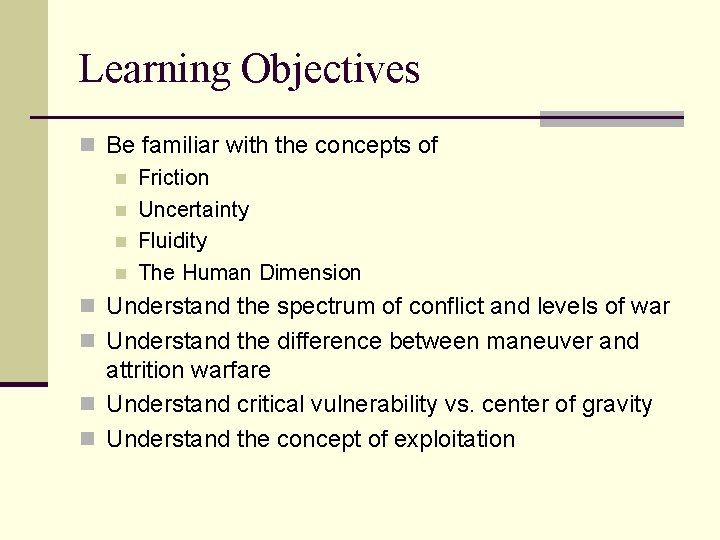 Learning Objectives

- Be familiar with the concepts of
  - Friction
  - Uncertainty
  - Fluidity
  - The Human Dimension
- Understand the spectrum of conflict and levels of war
- Understand the difference between maneuver and attrition warfare
- Understand critical vulnerability vs. center of gravity
- Understand the concept of exploitation